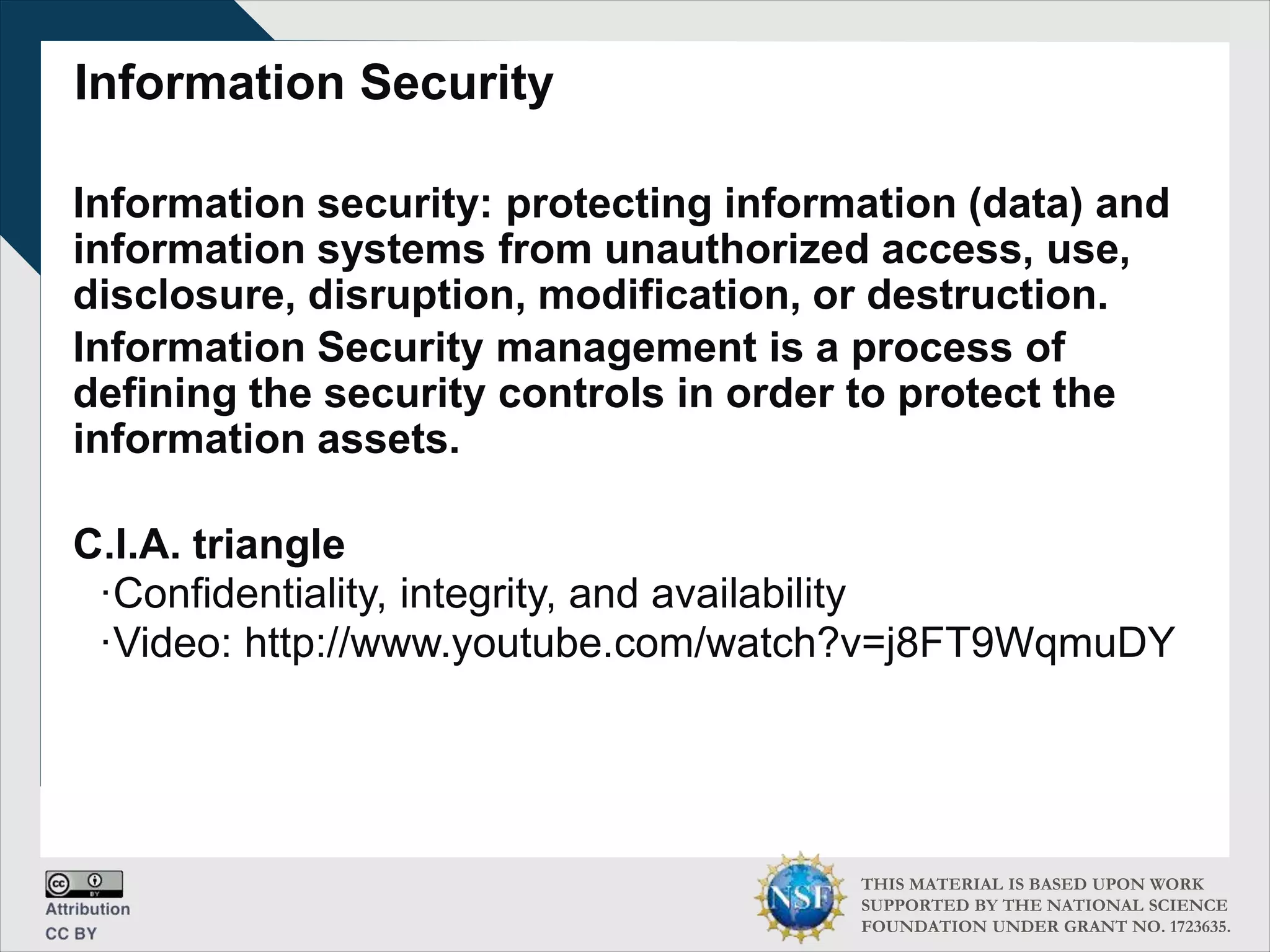 Information Security

Information security: protecting information (data) and information systems from unauthorized access, use, disclosure, disruption, modification, or destruction.

Information Security management is a process of defining the security controls in order to protect the information assets.

C.I.A. triangle

·Confidentiality, integrity, and availability

·Video: http://www.youtube.com/watch?v=j8FT9WqmuDY

cc BY

Attribution

CC BY

NSF

THIS MATERIAL IS BASED UPON WORK SUPPORTED BY THE NATIONAL SCIENCE FOUNDATION UNDER GRANT NO. 1723635.